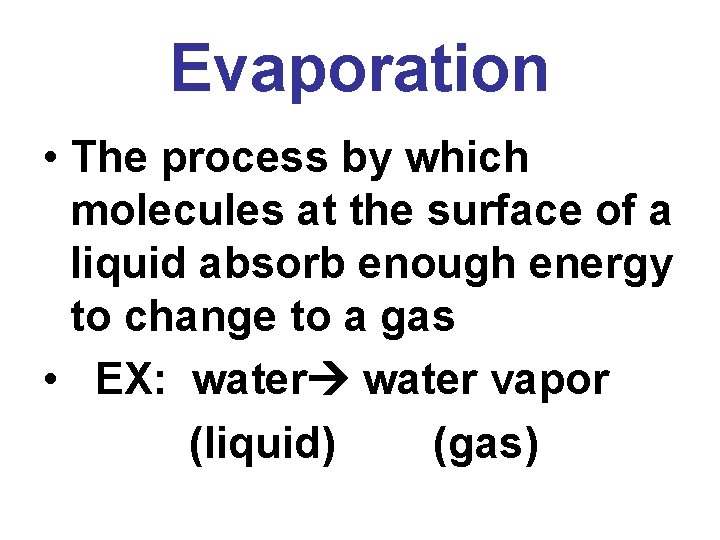 Evaporation

• The process by which molecules at the surface of a liquid absorb enough energy to change to a gas

• EX: water→ water vapor
(liquid) (gas)